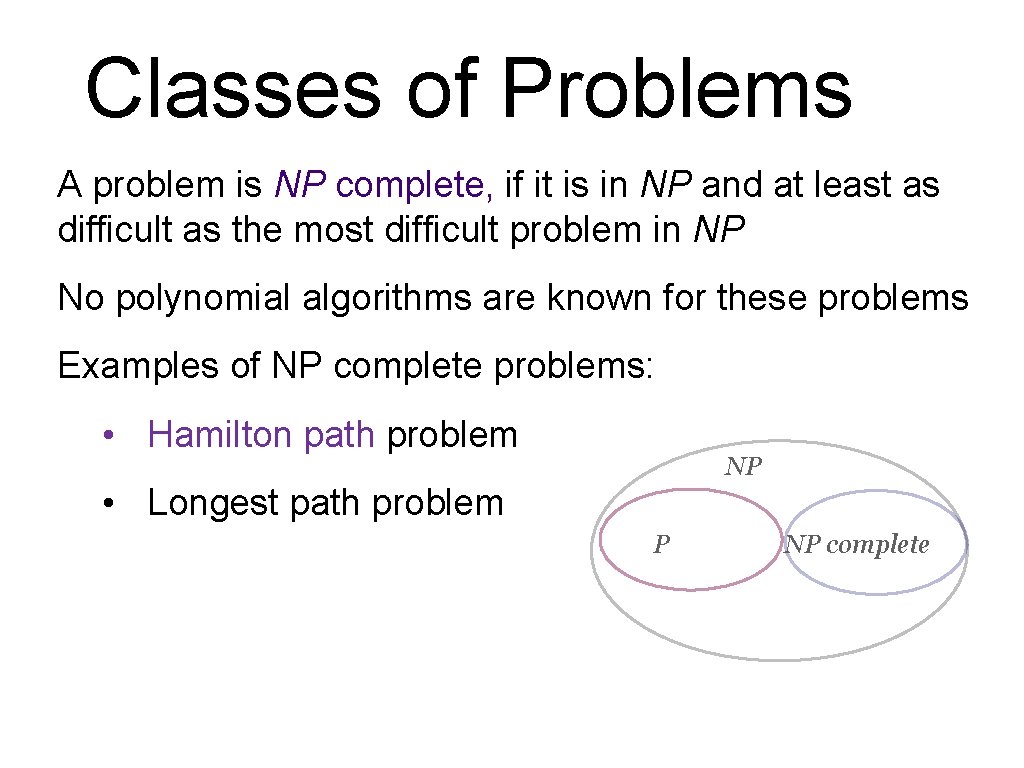 Classes of Problems

A problem is NP complete, if it is in NP and at least as difficult as the most difficult problem in NP

No polynomial algorithms are known for these problems

Examples of NP complete problems:

• Hamilton path problem

• Longest path problem

NP

P

NP complete